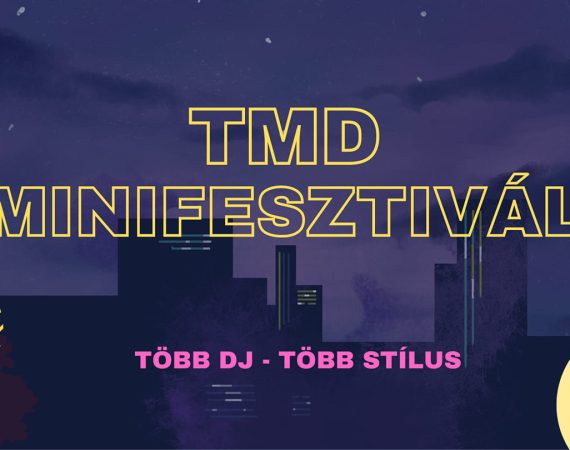 TMD
MINIFESZTIVÁL

TÖBB DJ - TÖBB STÍLUS